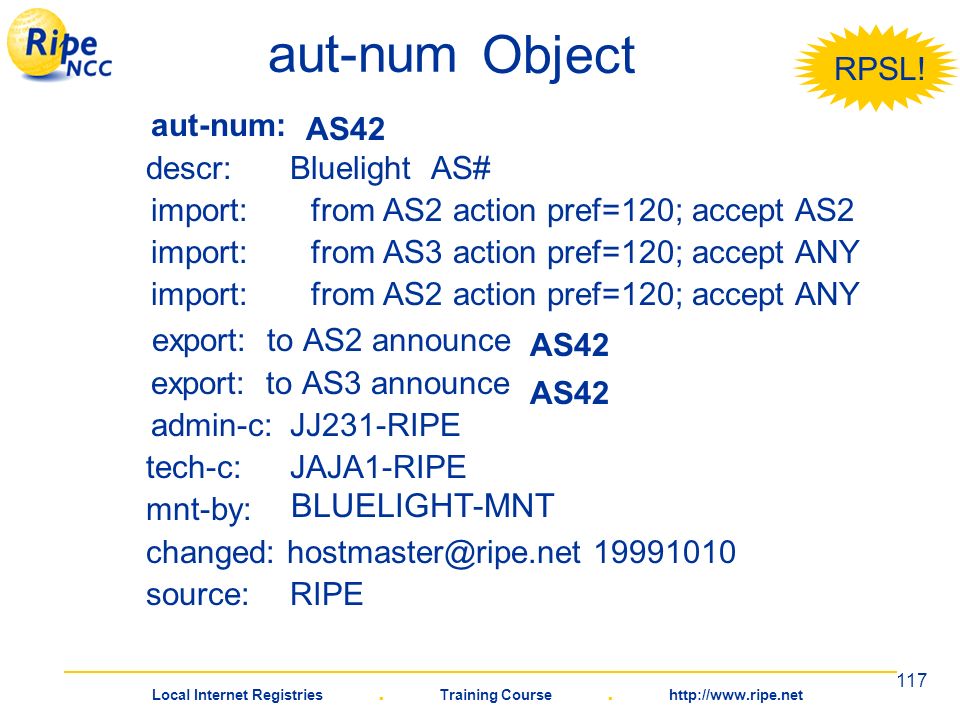 Ripe NCC

aut-num Object

RPSL!

aut-num: AS42
descr: Bluelight AS#
import: from AS2 action pref=120; accept AS2
import: from AS3 action pref=120; accept ANY
import: from AS2 action pref=120; accept ANY
export: to AS2 announce AS42
export: to AS3 announce AS42
admin-c: JJ231-RIPE
tech-c: JAJA1-RIPE
mnt-by: BLUELIGHT-MNT
changed: hostmaster@ripe.net 19991010
source: RIPE

117

Local Internet Registries . Training Course . http://www.ripe.net